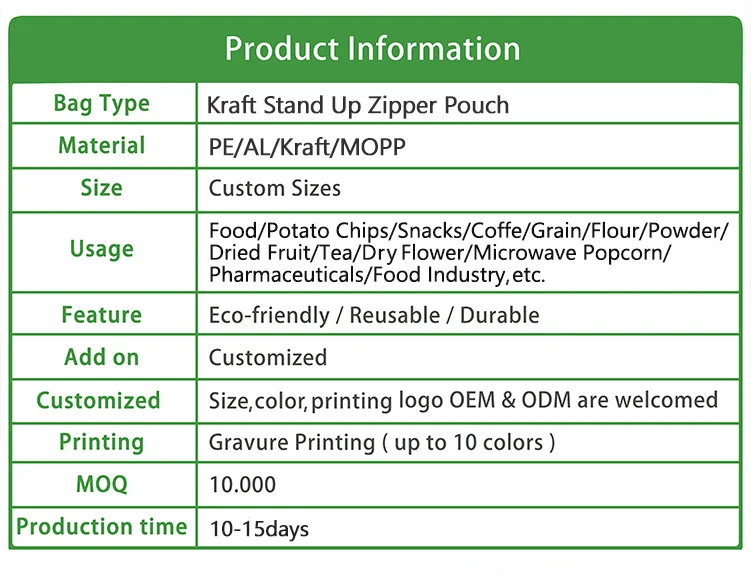 Product Information

| Bag Type | Kraft Stand Up Zipper Pouch |
|---|---|
| Material | PE/AL/Kraft/MOPP |
| Size | Custom Sizes |
| Usage | Food/Potato Chips/Snacks/Coffe/Grain/Flour/Powder/ Dried Fruit/Tea/Dry Flower/Microwave Popcorn/ Pharmaceuticals/Food Industry,etc. |
| Feature | Eco-friendly / Reusable / Durable |
| Add on | Customized |
| Customized | Size,color,printing logo OEM & ODM are welcomed |
| Printing | Gravure Printing ( up to 10 colors ) |
| MOQ | 10.000 |
| Production time | 10-15days |